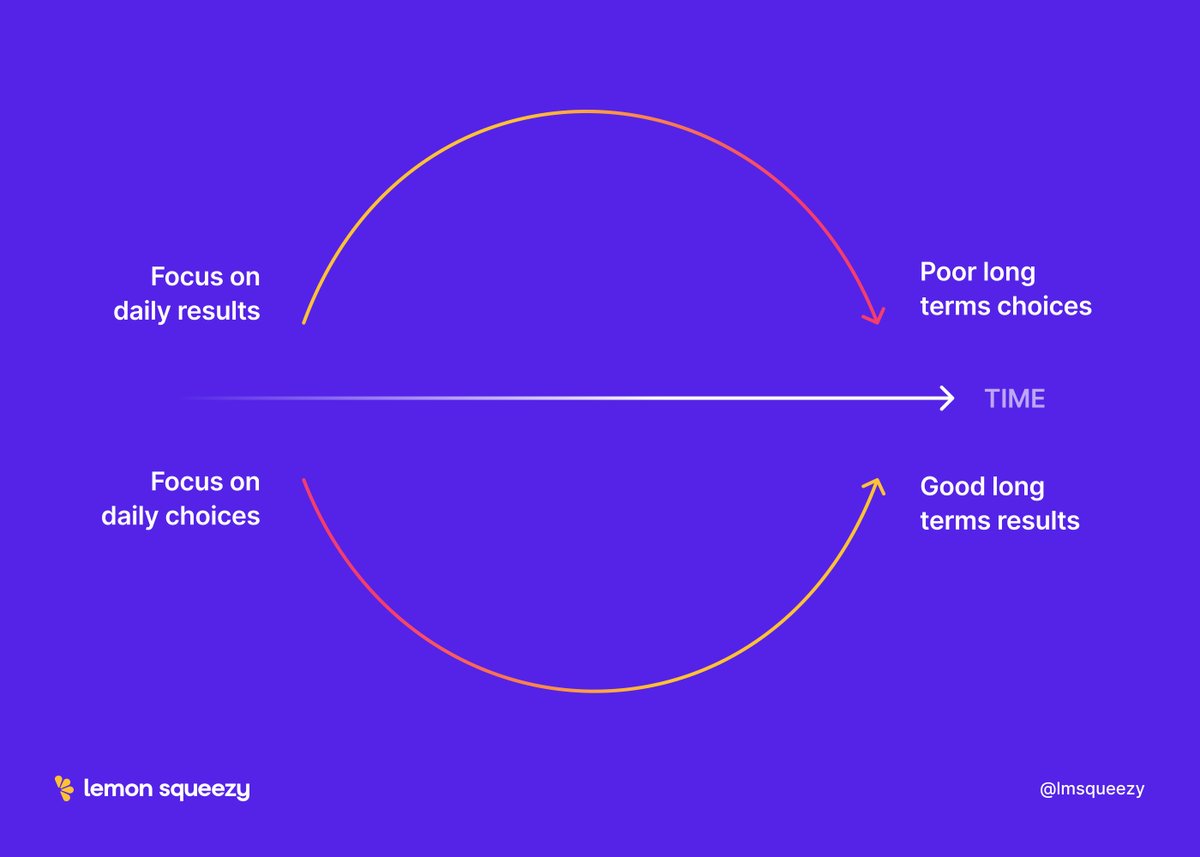 Focus on daily results

Poor long terms choices

TIME

Focus on daily choices

Good long terms results

lemon squeezy

@lmsqueezy